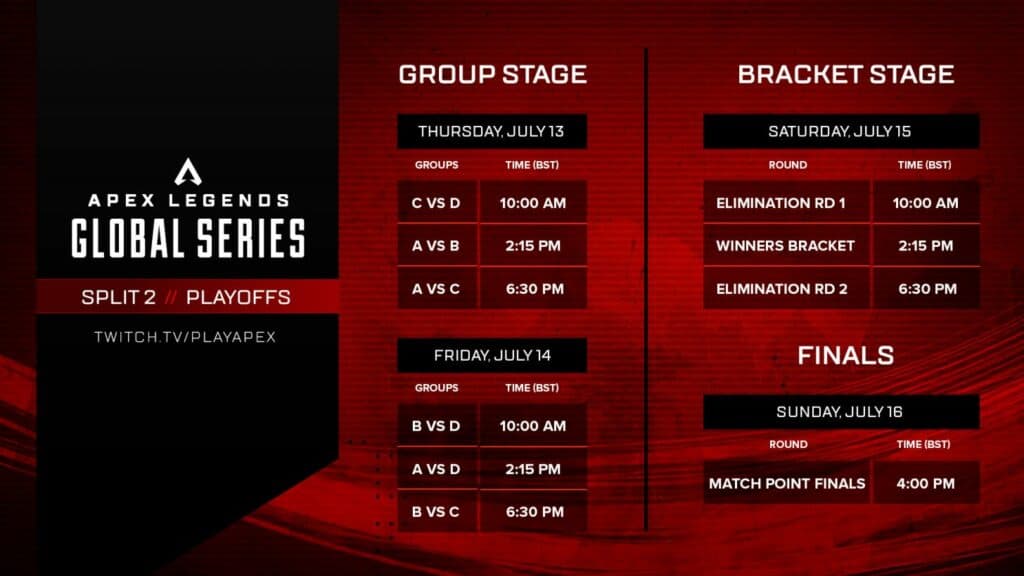 APEX LEGENDS
GLOBAL SERIES

SPLIT 2 // PLAYOFFS

TWITCH.TV/PLAYAPEX

GROUP STAGE

THURSDAY, JULY 13

| GROUPS | TIME (BST) |
|---|---|
| C VS D | 10:00 AM |
| A VS B | 2:15 PM |
| A VS C | 6:30 PM |

FRIDAY, JULY 14

| GROUPS | TIME (BST) |
|---|---|
| B VS D | 10:00 AM |
| A VS D | 2:15 PM |
| B VS C | 6:30 PM |

BRACKET STAGE

SATURDAY, JULY 15

| ROUND | TIME (BST) |
|---|---|
| ELIMINATION RD 1 | 10:00 AM |
| WINNERS BRACKET | 2:15 PM |
| ELIMINATION RD 2 | 6:30 PM |

FINALS

SUNDAY, JULY 16

| ROUND | TIME (BST) |
|---|---|
| MATCH POINT FINALS | 4:00 PM |